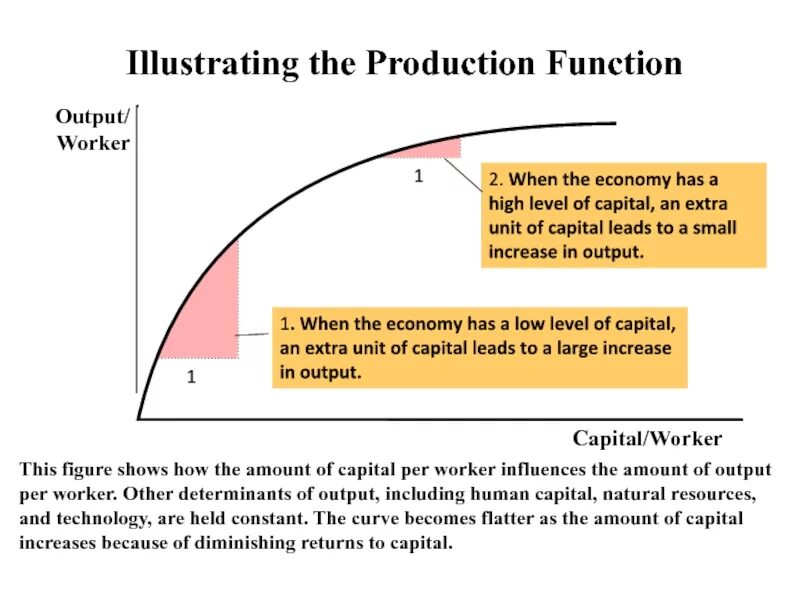 Illustrating the Production Function

Output/ Worker

1

2. When the economy has a high level of capital, an extra unit of capital leads to a small increase in output.

1. When the economy has a low level of capital, an extra unit of capital leads to a large increase in output.

1

Capital/Worker

This figure shows how the amount of capital per worker influences the amount of output per worker. Other determinants of output, including human capital, natural resources, and technology, are held constant. The curve becomes flatter as the amount of capital increases because of diminishing returns to capital.